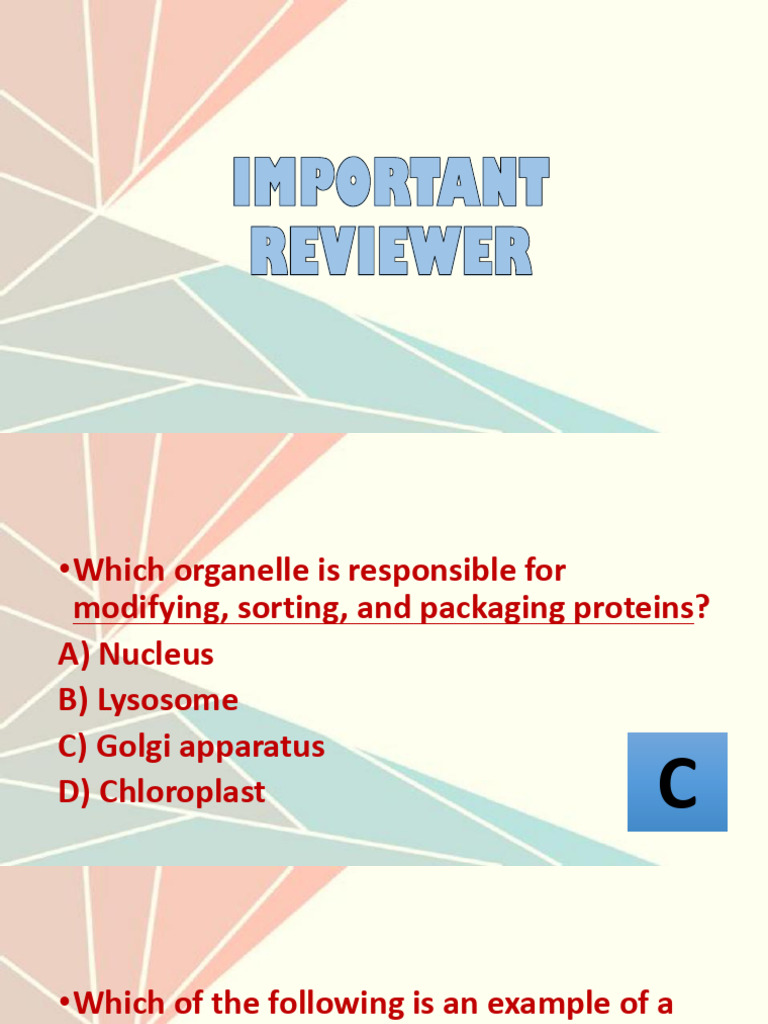 IMPORTANT REVIEWER

•Which organelle is responsible for modifying, sorting, and packaging proteins?
A) Nucleus
B) Lysosome
C) Golgi apparatus
D) Chloroplast

C

•Which of the following is an example of a